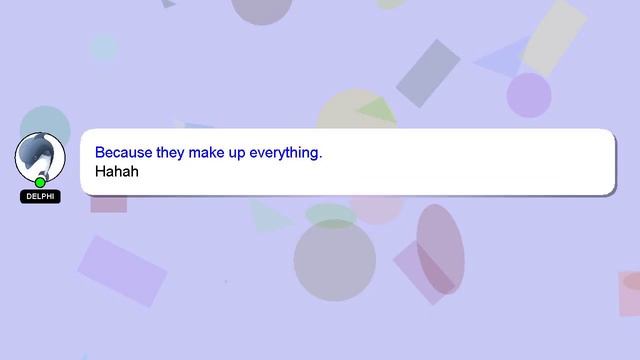 DELPHI

Because they make up everything.
Hahah